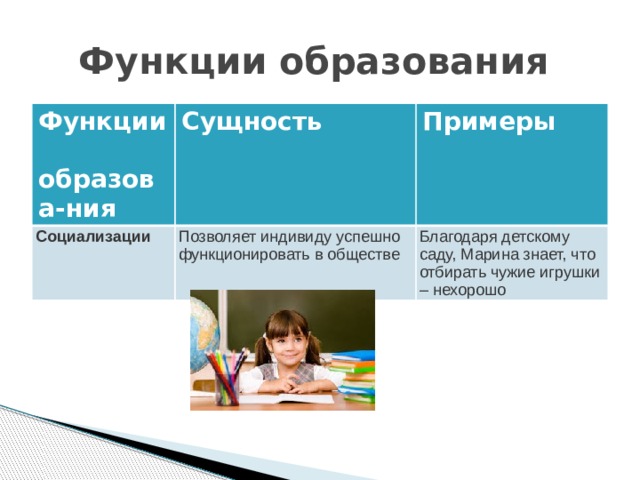 Функции образования

| Функции образова-ния | Сущность | Примеры |
|---|---|---|
| Социализации | Позволяет индивиду успешно функционировать в обществе | Благодаря детскому саду, Марина знает, что отбирать чужие игрушки – нехорошо |